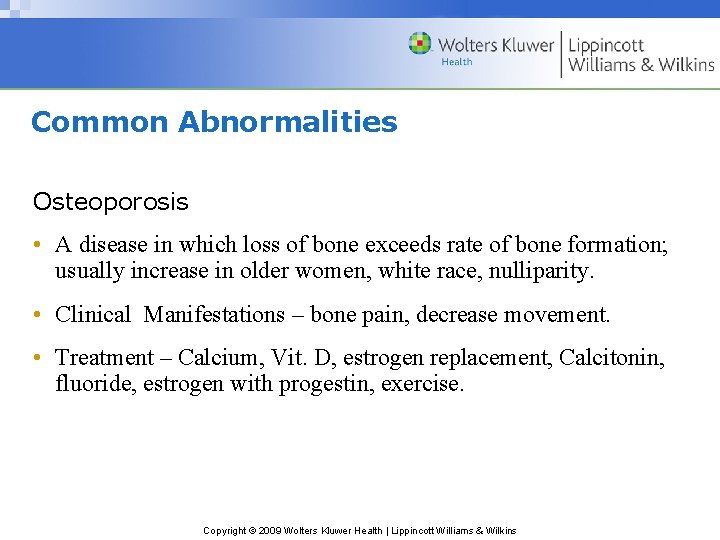 Wolters Kluwer Health | Lippincott Williams & Wilkins

Common Abnormalities

Osteoporosis

• A disease in which loss of bone exceeds rate of bone formation; usually increase in older women, white race, nulliparity.

• Clinical Manifestations – bone pain, decrease movement.

• Treatment – Calcium, Vit. D, estrogen replacement, Calcitonin, fluoride, estrogen with progestin, exercise.

Copyright © 2009 Wolters Kluwer Health | Lippincott Williams & Wilkins